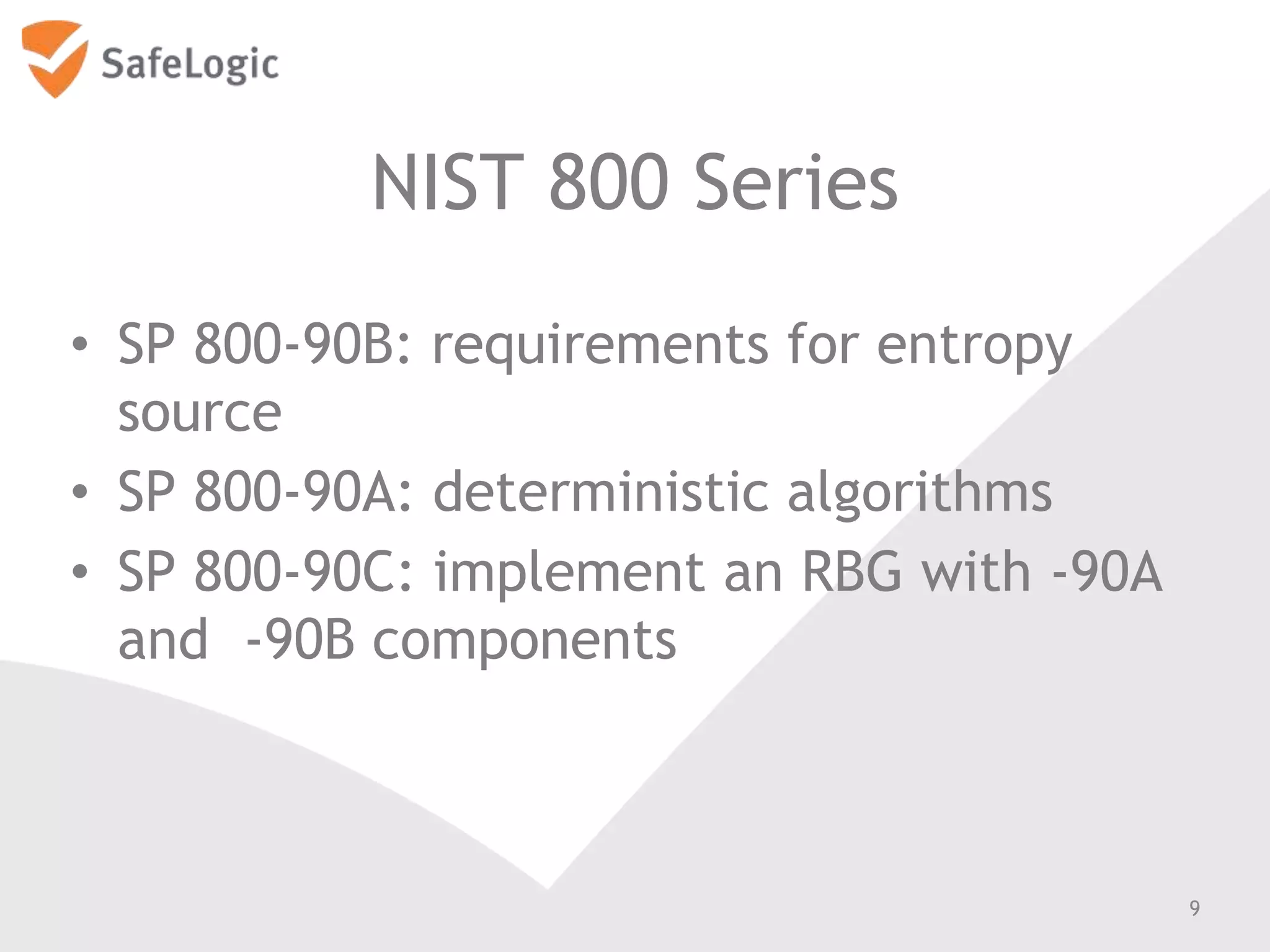 SafeLogic

NIST 800 Series

• SP 800-90B: requirements for entropy source
• SP 800-90A: deterministic algorithms
• SP 800-90C: implement an RBG with -90A and -90B components

9